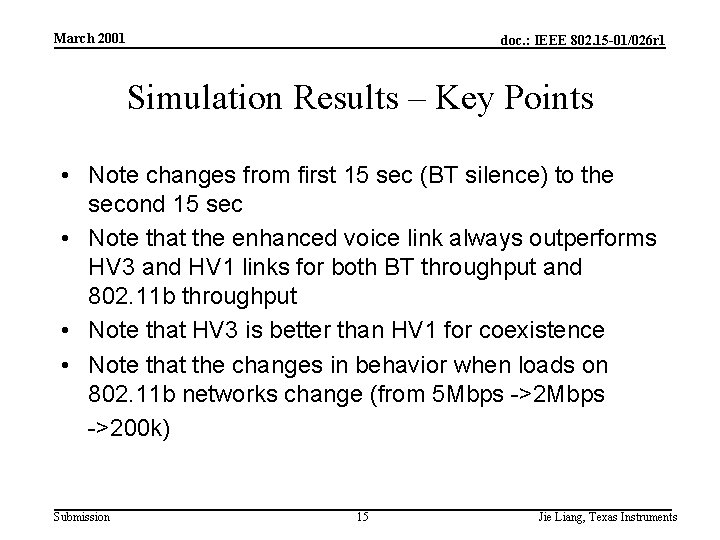 March 2001

doc.: IEEE 802.15-01/026r1

Simulation Results – Key Points

• Note changes from first 15 sec (BT silence) to the second 15 sec
• Note that the enhanced voice link always outperforms HV3 and HV1 links for both BT throughput and 802.11b throughput
• Note that HV3 is better than HV1 for coexistence
• Note that the changes in behavior when loads on 802.11b networks change (from 5Mbps ->2Mbps ->200k)

Submission

15

Jie Liang, Texas Instruments